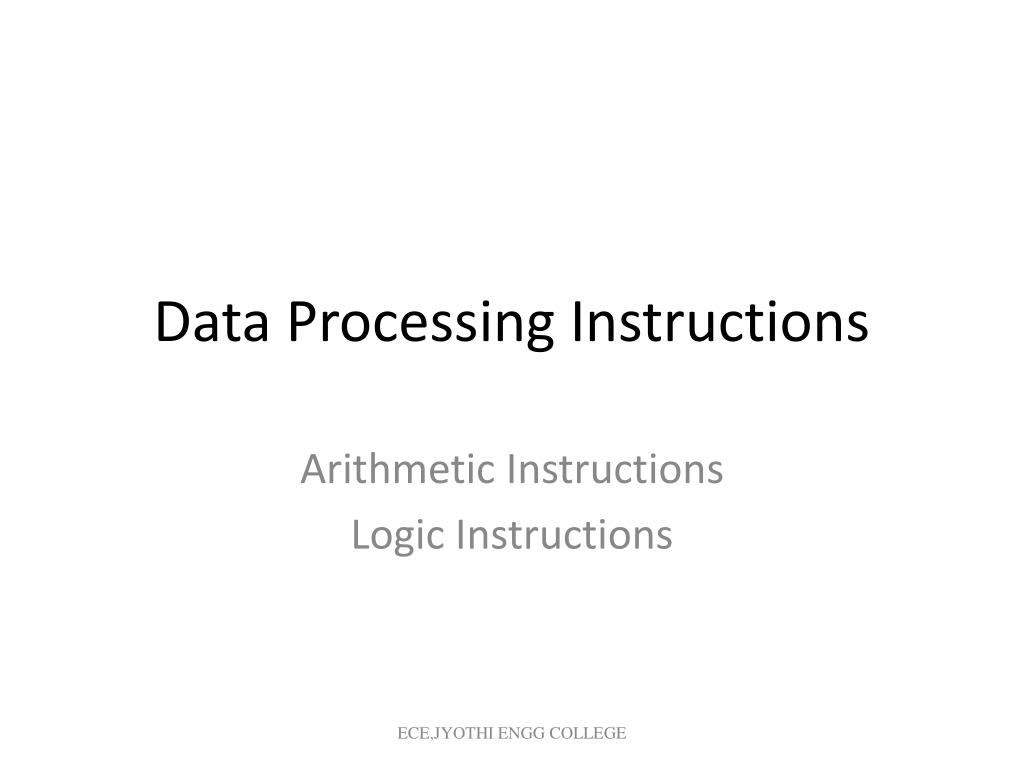 Data Processing Instructions

Arithmetic Instructions
Logic Instructions

ECE,JYOTHI ENGG COLLEGE